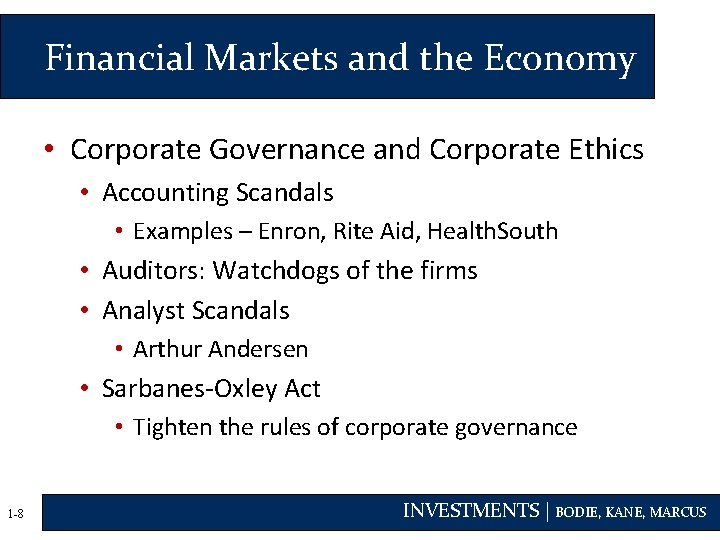 Financial Markets and the Economy

• Corporate Governance and Corporate Ethics
  • Accounting Scandals
    • Examples – Enron, Rite Aid, HealthSouth
  • Auditors: Watchdogs of the firms
  • Analyst Scandals
    • Arthur Andersen
  • Sarbanes-Oxley Act
    • Tighten the rules of corporate governance

1-8

INVESTMENTS | BODIE, KANE, MARCUS